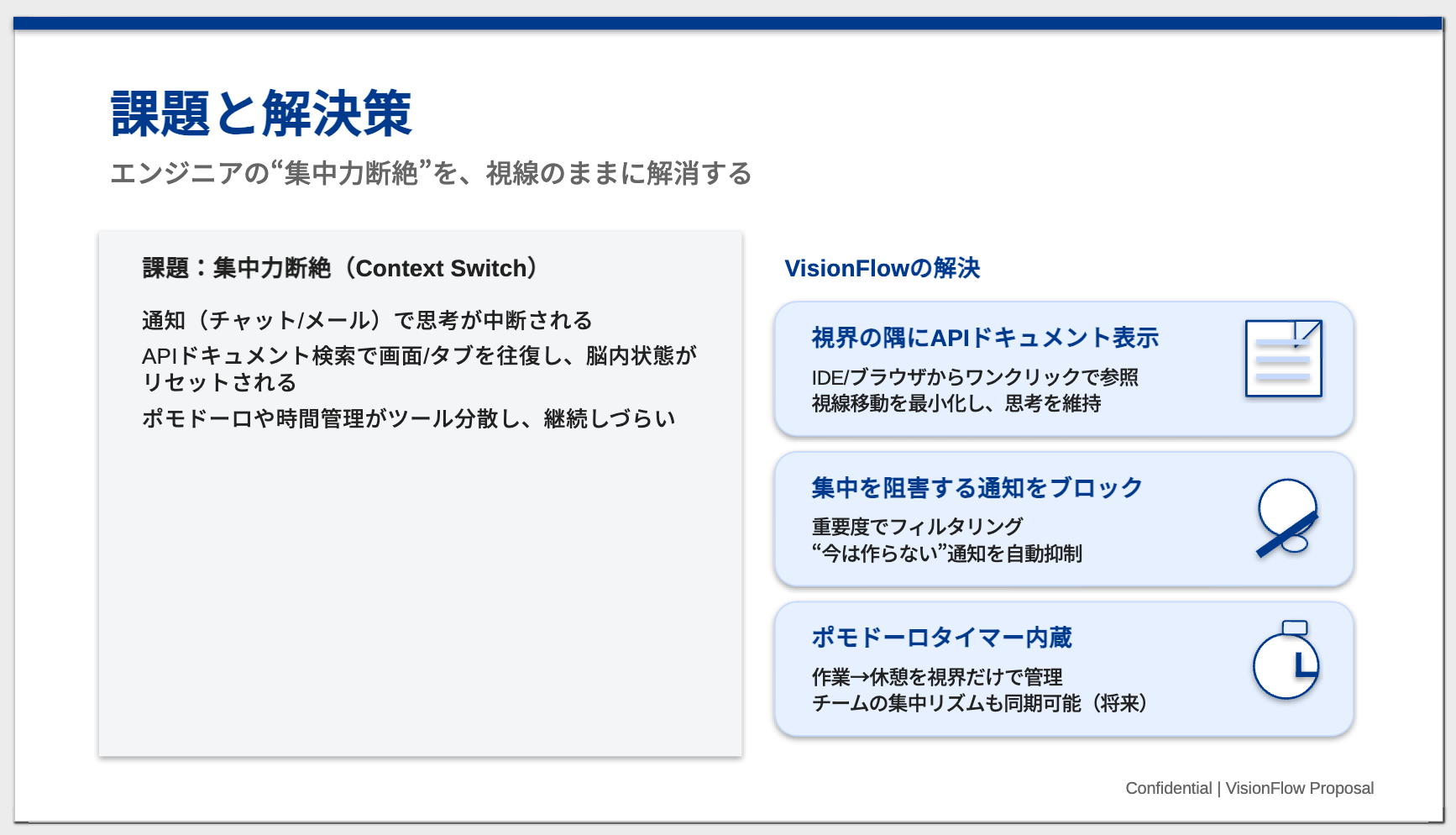 課題と解決策

エンジニアの“集中力断絶”を、視線のままに解消する

課題：集中力断絶（Context Switch）

通知（チャット/メール）で思考が中断される

APIドキュメント検索で画面/タブを往復し、脳内状態がリセットされる

ポモドーロや時間管理がツール分散し、継続しづらい

VisionFlowの解決

視界の隅にAPIドキュメント表示

IDE/ブラウザからワンクリックで参照
視線移動を最小化し、思考を維持

集中を阻害する通知をブロック

重要度でフィルタリング
“今は作らない”通知を自動抑制

ポモドーロタイマー内蔵

作業→休憩を視界だけで管理
チームの集中リズムも同期可能（将来）

Confidential | VisionFlow Proposal